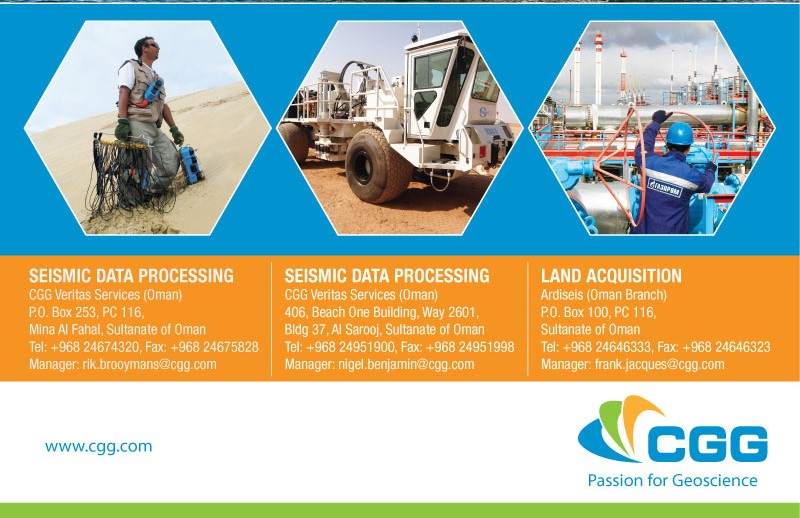 ГАЗПРОМ

SEISMIC DATA PROCESSING
CGG Veritas Services (Oman)
P.O. Box 253, PC 116,
Mina Al Fahal, Sultanate of Oman
Tel: +968 24674320, Fax: +968 24675828
Manager: rik.brooymans@cgg.com

SEISMIC DATA PROCESSING
CGG Veritas Services (Oman)
406, Beach One Building, Way 2601,
Bldg 37, Al Sarooj, Sultanate of Oman
Tel: +968 24951900, Fax: +968 24951998
Manager: nigel.benjamin@cgg.com

LAND ACQUISITION
Ardiseis (Oman Branch)
P.O. Box 100, PC 116,
Sultanate of Oman
Tel: +968 24646333, Fax: +968 24646323
Manager: frank.jacques@cgg.com

www.cgg.com

CGG
Passion for Geoscience